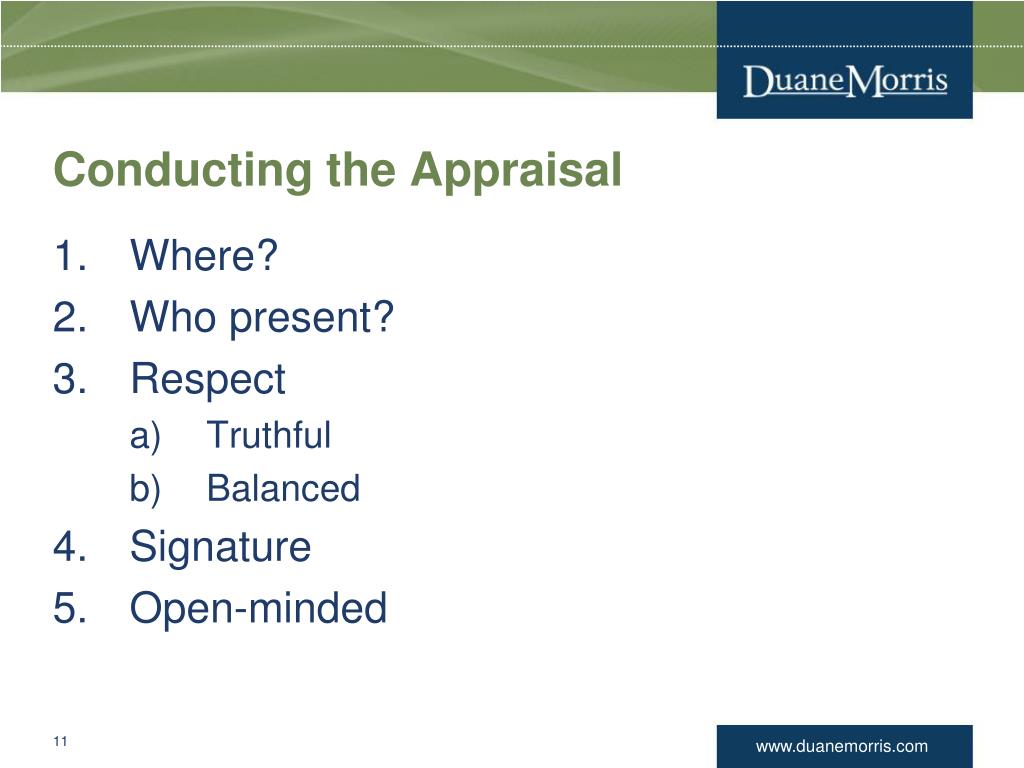 DuaneMorris

Conducting the Appraisal

1. Where?
2. Who present?
3. Respect
a) Truthful
b) Balanced
4. Signature
5. Open-minded

11

www.duanemorris.com